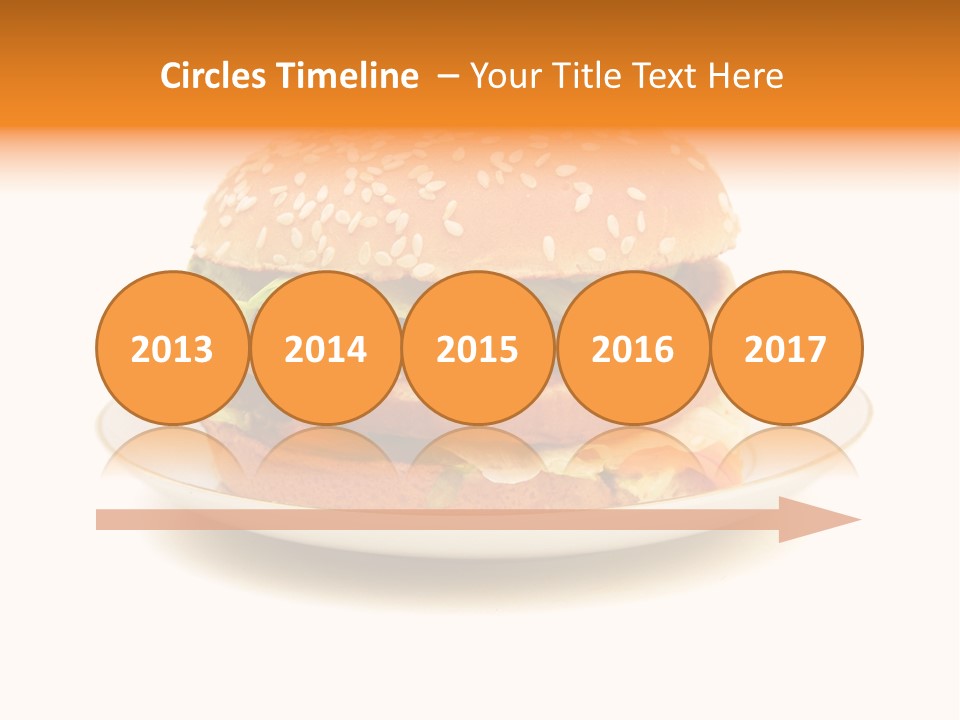 Circles Timeline – Your Title Text Here

2013

2014

2015

2016

2017